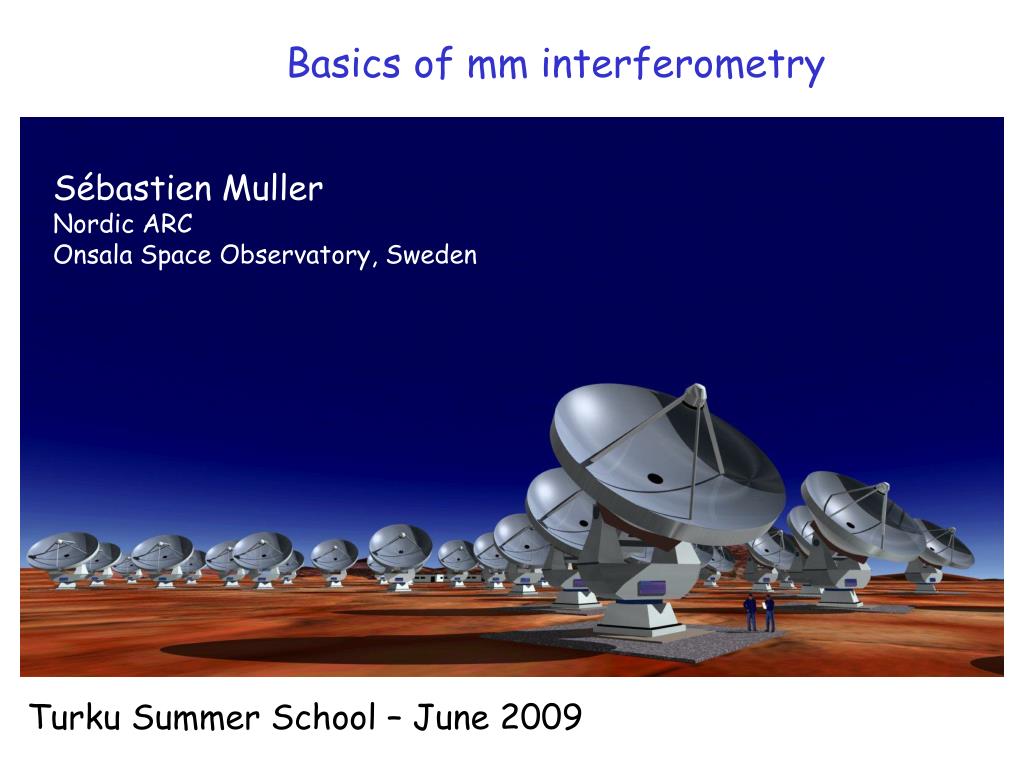 Basics of mm interferometry

Sébastien Muller
Nordic ARC
Onsala Space Observatory, Sweden

Turku Summer School – June 2009